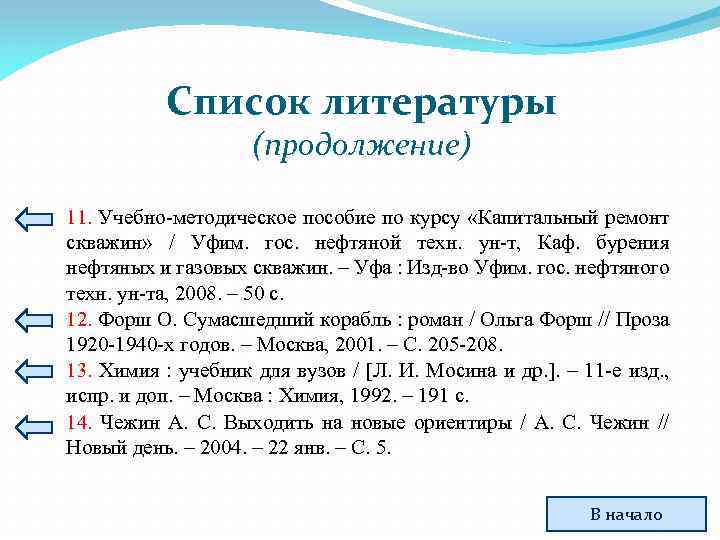 Список литературы
(продолжение)

11. Учебно-методическое пособие по курсу «Капитальный ремонт скважин» / Уфим. гос. нефтяной техн. ун-т, Каф. бурения нефтяных и газовых скважин. – Уфа : Изд-во Уфим. гос. нефтяного техн. ун-та, 2008. – 50 с.

12. Форш О. Сумасшедший корабль : роман / Ольга Форш // Проза 1920-1940-х годов. – Москва, 2001. – С. 205-208.

13. Химия : учебник для вузов / [Л. И. Мосина и др.]. – 11-е изд., испр. и доп. – Москва : Химия, 1992. – 191 с.

14. Чежин А. С. Выходить на новые ориентиры / А. С. Чежин // Новый день. – 2004. – 22 янв. – С. 5.

В начало